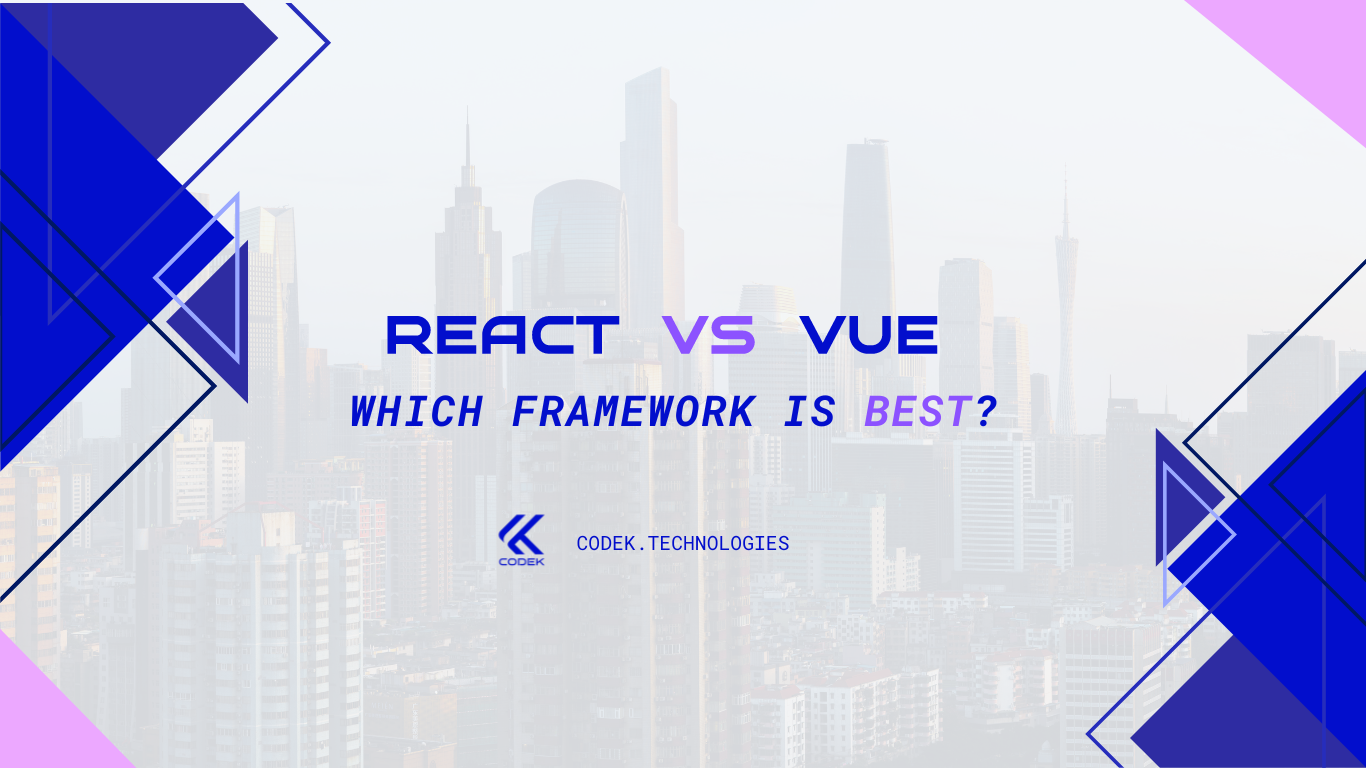 REACT VS VUE

WHICH FRAMEWORK IS BEST?

CODEK

CODEK.TECHNOLOGIES